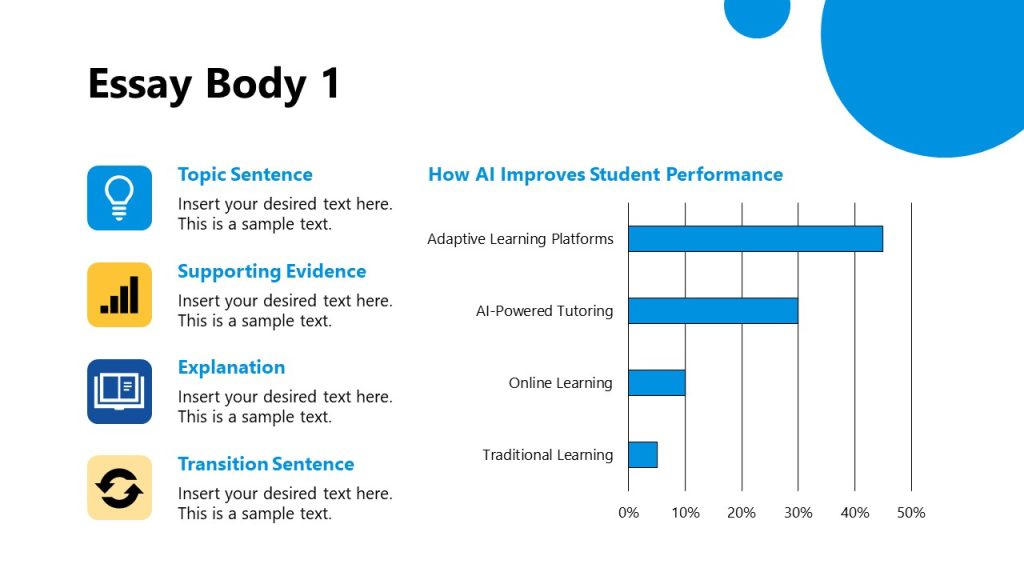 Essay Body 1

Topic Sentence
Insert your desired text here. This is a sample text.

Supporting Evidence
Insert your desired text here. This is a sample text.

Explanation
Insert your desired text here. This is a sample text.

Transition Sentence
Insert your desired text here. This is a sample text.

How AI Improves Student Performance

Adaptive Learning Platforms
AI-Powered Tutoring
Online Learning
Traditional Learning

0% 10% 20% 30% 40% 50%